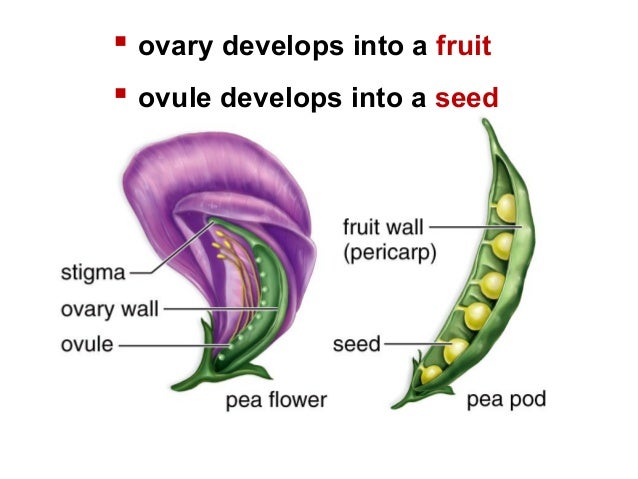 ▪ ovary develops into a fruit

▪ ovule develops into a seed

stigma

ovary wall

ovule

pea flower

fruit wall (pericarp)

seed

pea pod